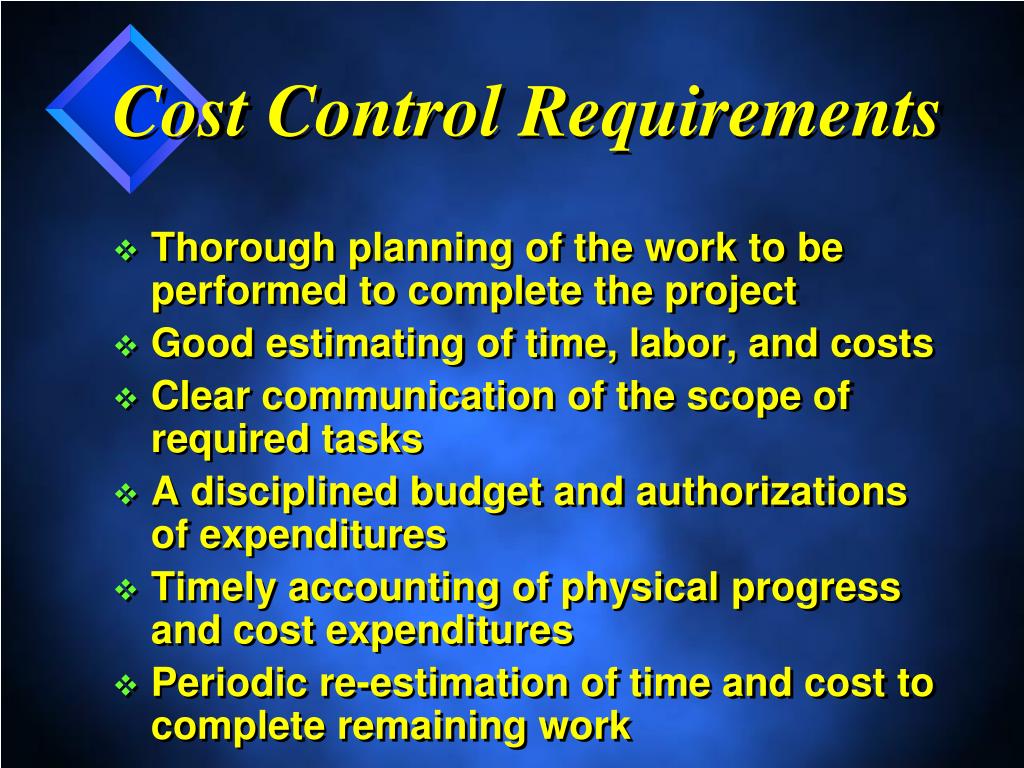 Cost Control Requirements

❖ Thorough planning of the work to be performed to complete the project
❖ Good estimating of time, labor, and costs
❖ Clear communication of the scope of required tasks
❖ A disciplined budget and authorizations of expenditures
❖ Timely accounting of physical progress and cost expenditures
❖ Periodic re-estimation of time and cost to complete remaining work